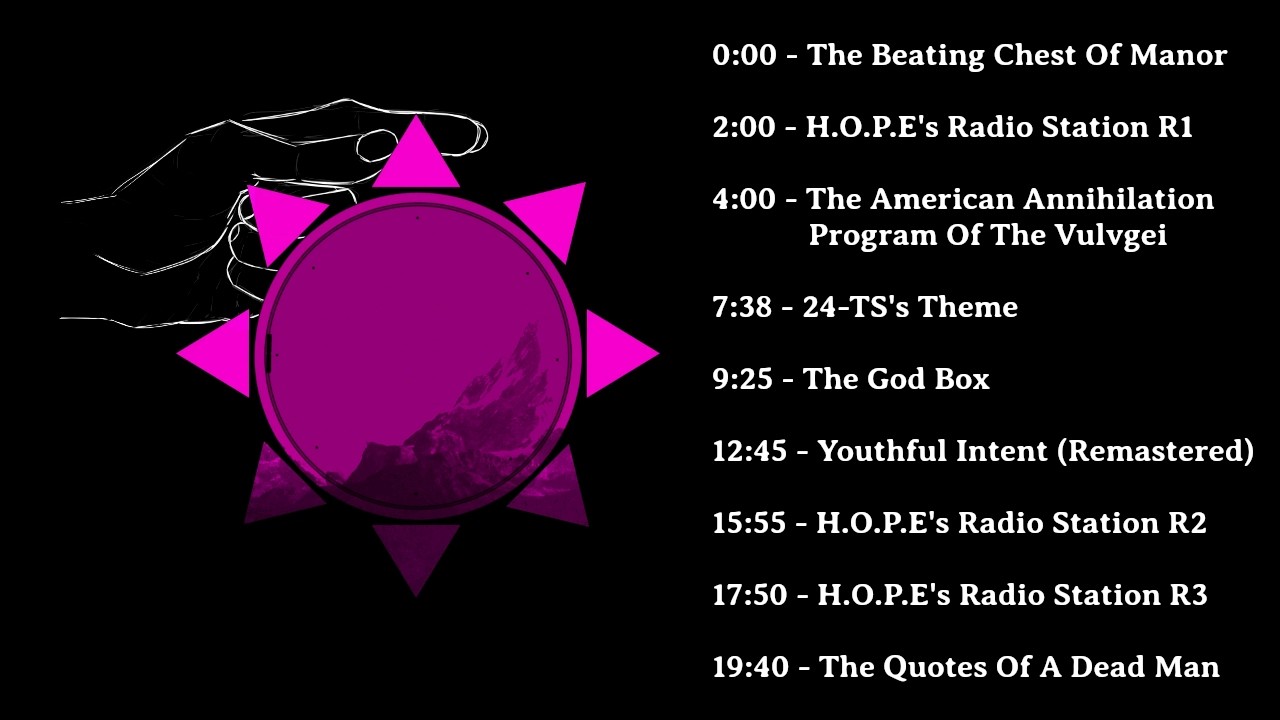 0:00 - The Beating Chest Of Manor

2:00 - H.O.P.E's Radio Station R1

4:00 - The American Annihilation Program Of The Vulvgei

7:38 - 24-TS's Theme

9:25 - The God Box

12:45 - Youthful Intent (Remastered)

15:55 - H.O.P.E's Radio Station R2

17:50 - H.O.P.E's Radio Station R3

19:40 - The Quotes Of A Dead Man